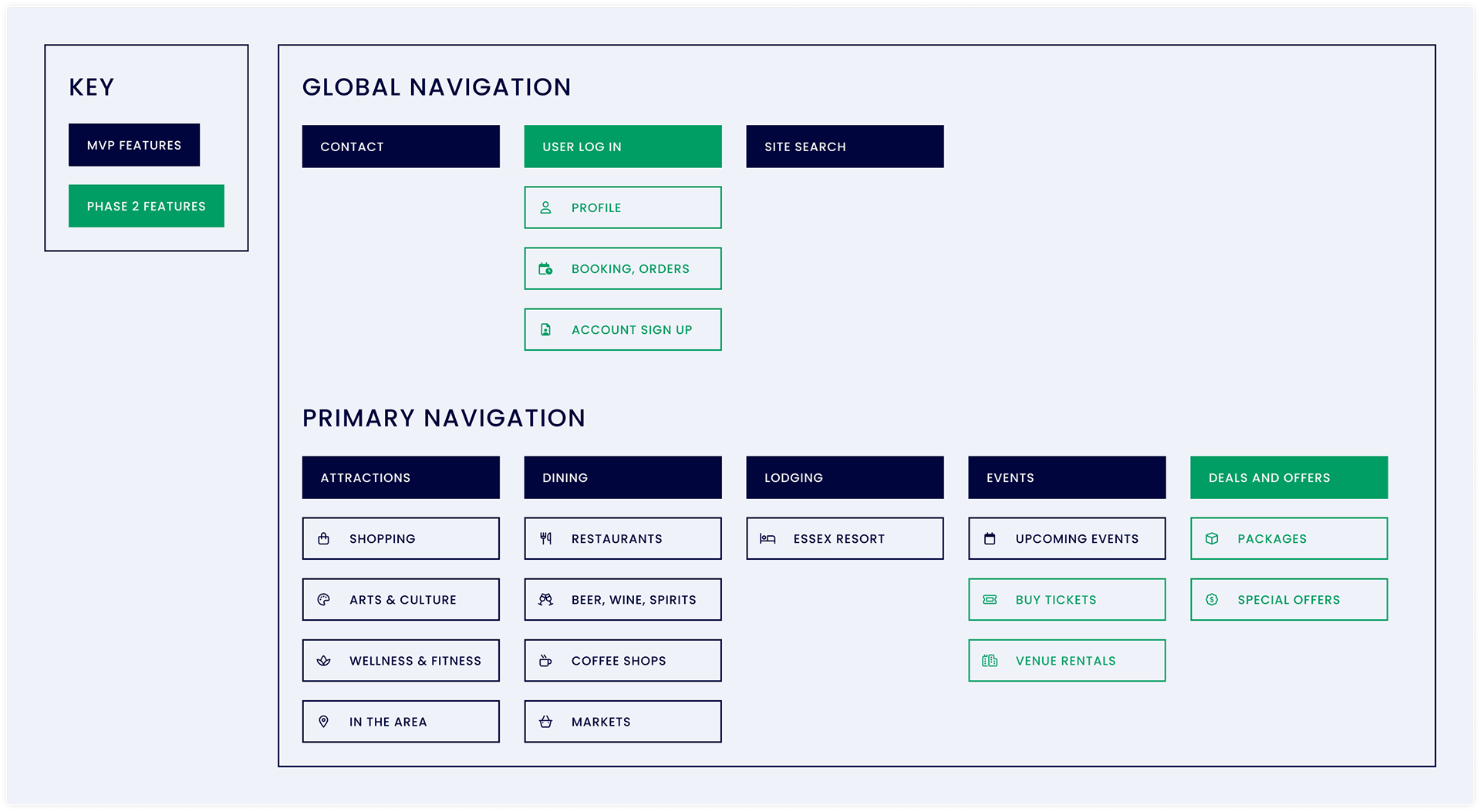 KEY

MVP FEATURES

PHASE 2 FEATURES

GLOBAL NAVIGATION

CONTACT

USER LOG IN

PROFILE

BOOKING, ORDERS

ACCOUNT SIGN UP

SITE SEARCH

PRIMARY NAVIGATION

ATTRACTIONS

SHOPPING

ARTS & CULTURE

WELLNESS & FITNESS

IN THE AREA

DINING

RESTAURANTS

BEER, WINE, SPIRITS

COFFEE SHOPS

MARKETS

LODGING

ESSEX RESORT

EVENTS

UPCOMING EVENTS

BUY TICKETS

VENUE RENTALS

DEALS AND OFFERS

PACKAGES

SPECIAL OFFERS